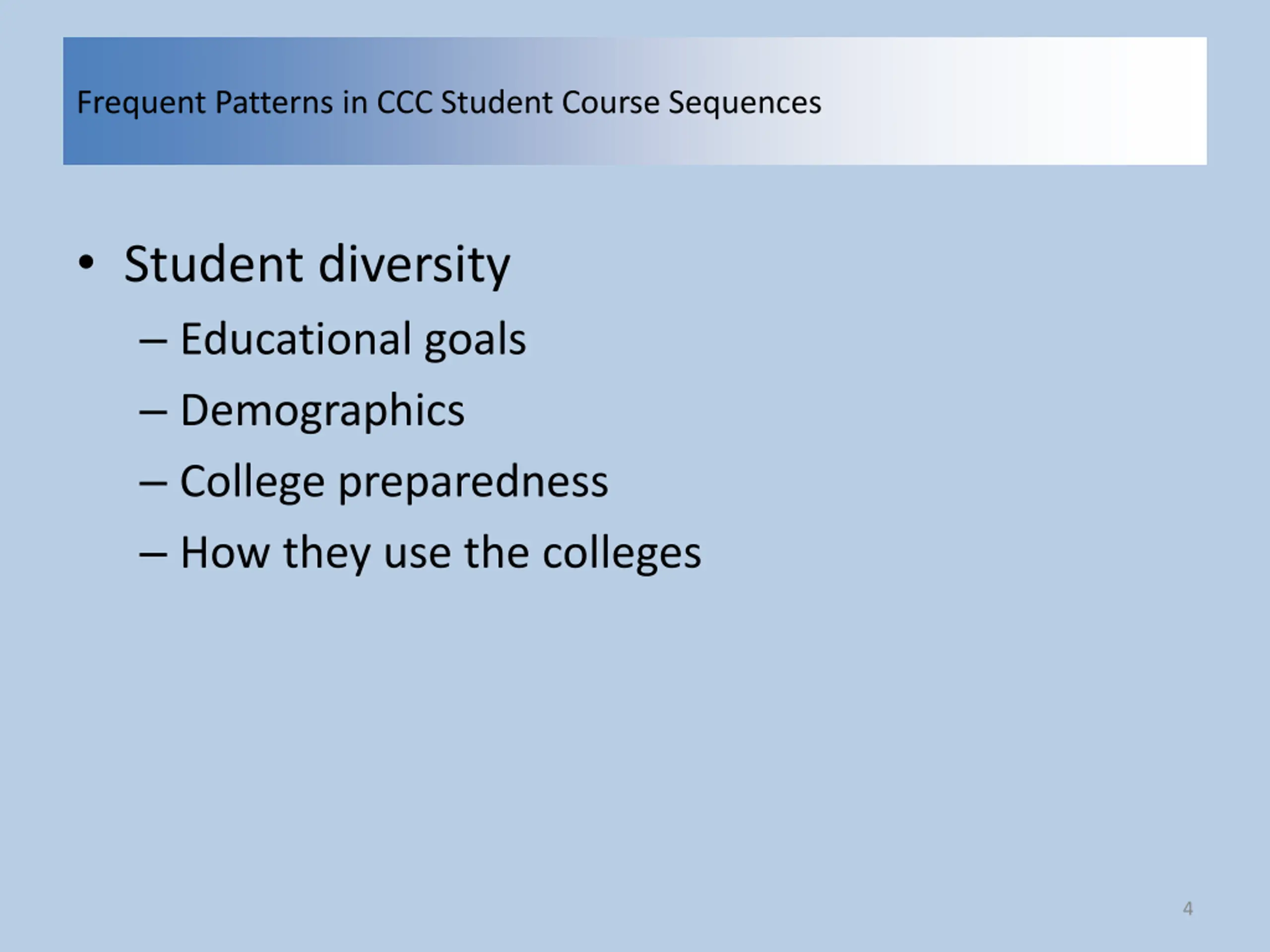 Frequent Patterns in CCC Student Course Sequences

• Student diversity
  – Educational goals
  – Demographics
  – College preparedness
  – How they use the colleges

4